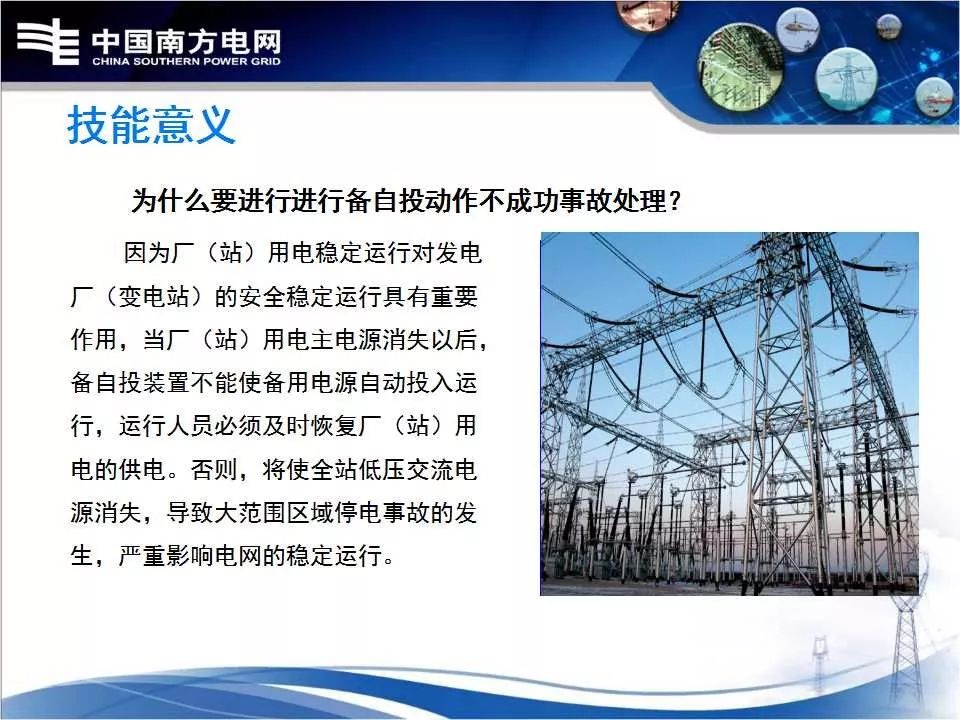 中国南方电网
CHINA SOUTHERN POWER GRID

技能意义

为什么要进行进行备自投动作不成功事故处理？

因为厂（站）用电稳定运行对发电厂（变电站）的安全稳定运行具有重要作用，当厂（站）用电主电源消失以后，备自投装置不能使备用电源自动投入运行，运行人员必须及时恢复厂（站）用电的供电。否则，将使全站低压交流电源消失，导致大范围区域停电事故的发生，严重影响电网的稳定运行。